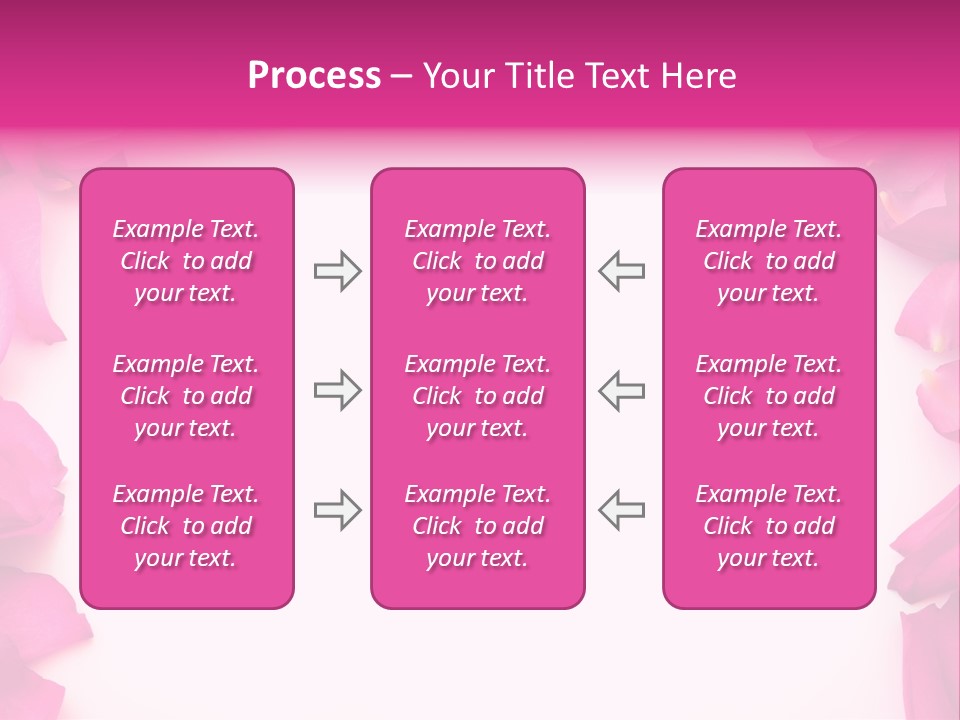 Process – Your Title Text Here

Example Text. Click to add your text.

Example Text. Click to add your text.

Example Text. Click to add your text.

Example Text. Click to add your text.

Example Text. Click to add your text.

Example Text. Click to add your text.

Example Text. Click to add your text.

Example Text. Click to add your text.

Example Text. Click to add your text.